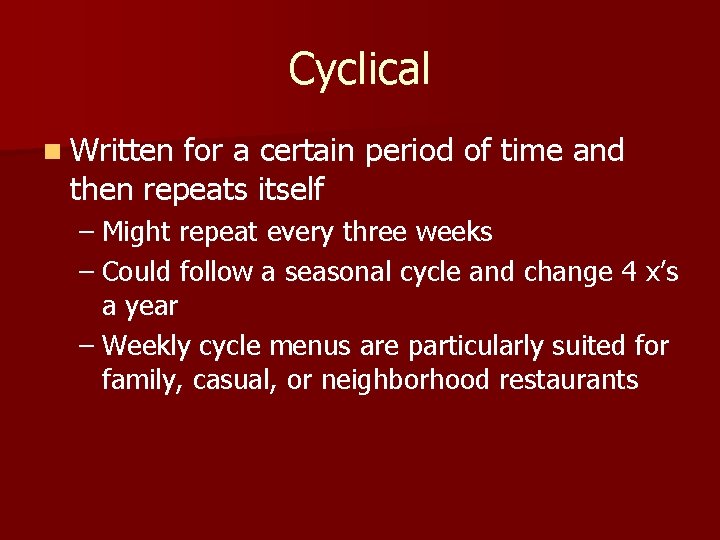 Cyclical

Written for a certain period of time and then repeats itself

– Might repeat every three weeks
– Could follow a seasonal cycle and change 4 x’s a year
– Weekly cycle menus are particularly suited for family, casual, or neighborhood restaurants